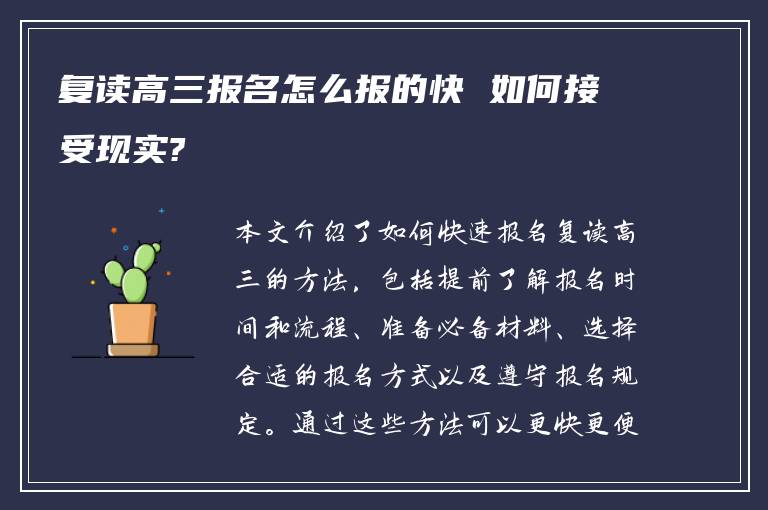 复读高三报名怎么报的快 如何接受现实?

本文介绍了如何快速报名复读高三的方法，包括提前了解报名时间和流程、准备必备材料、选择合适的报名方式以及遵守报名规定。通过这些方法可以更快更便